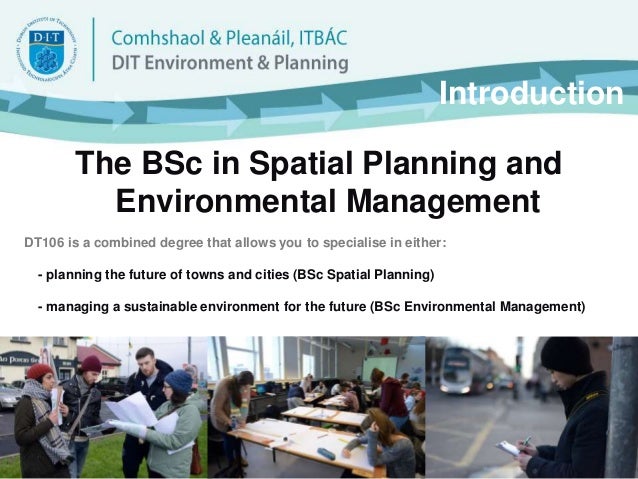 D·I·T

Comhshaol & Pleanáil, ITBÁC
DIT Environment & Planning

Introduction

The BSc in Spatial Planning and Environmental Management

DT106 is a combined degree that allows you to specialise in either:

- planning the future of towns and cities (BSc Spatial Planning)

- managing a sustainable environment for the future (BSc Environmental Management)